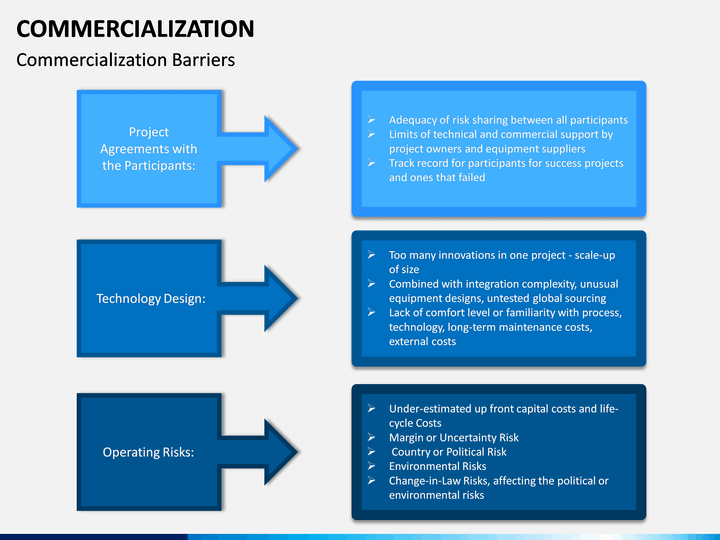 COMMERCIALIZATION

Commercialization Barriers

Project Agreements with the Participants:

➢ Adequacy of risk sharing between all participants
➢ Limits of technical and commercial support by project owners and equipment suppliers
➢ Track record for participants for success projects and ones that failed

Technology Design:

➢ Too many innovations in one project - scale-up of size
➢ Combined with integration complexity, unusual equipment designs, untested global sourcing
➢ Lack of comfort level or familiarity with process, technology, long-term maintenance costs, external costs

Operating Risks:

➢ Under-estimated up front capital costs and life-cycle Costs
➢ Margin or Uncertainty Risk
➢ Country or Political Risk
➢ Environmental Risks
➢ Change-in-Law Risks, affecting the political or environmental risks